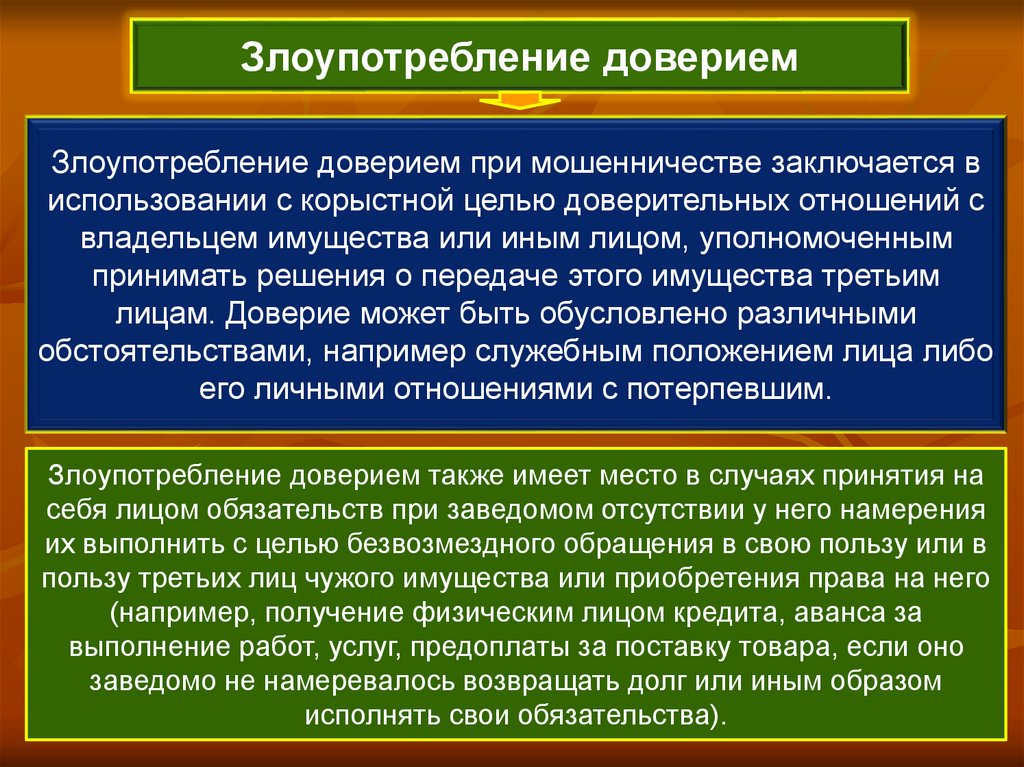 Злоупотребление доверием

Злоупотребление доверием при мошенничестве заключается в использовании с корыстной целью доверительных отношений с владельцем имущества или иным лицом, уполномоченным принимать решения о передаче этого имущества третьим лицам. Доверие может быть обусловлено различными обстоятельствами, например служебным положением лица либо его личными отношениями с потерпевшим.

Злоупотребление доверием также имеет место в случаях принятия на себя лицом обязательств при заведомом отсутствии у него намерения их выполнить с целью безвозмездного обращения в свою пользу или в пользу третьих лиц чужого имущества или приобретения права на него (например, получение физическим лицом кредита, аванса за выполнение работ, услуг, предоплаты за поставку товара, если оно заведомо не намеревалось возвращать долг или иным образом исполнять свои обязательства).